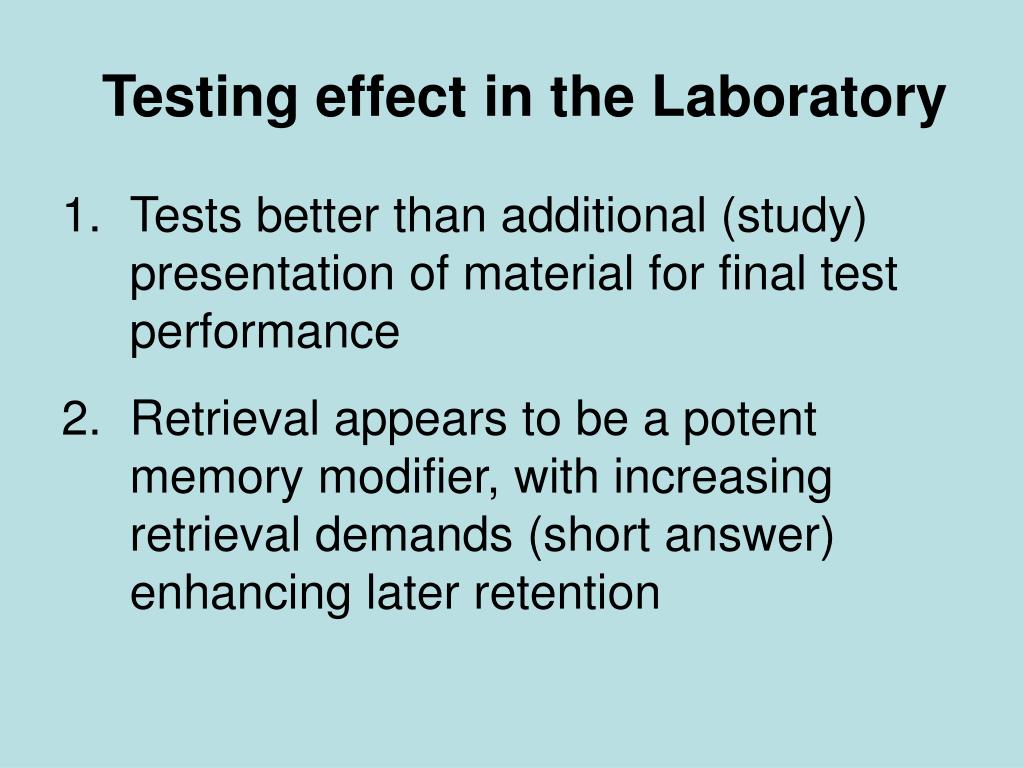 Testing effect in the Laboratory

1. Tests better than additional (study) presentation of material for final test performance

2. Retrieval appears to be a potent memory modifier, with increasing retrieval demands (short answer) enhancing later retention